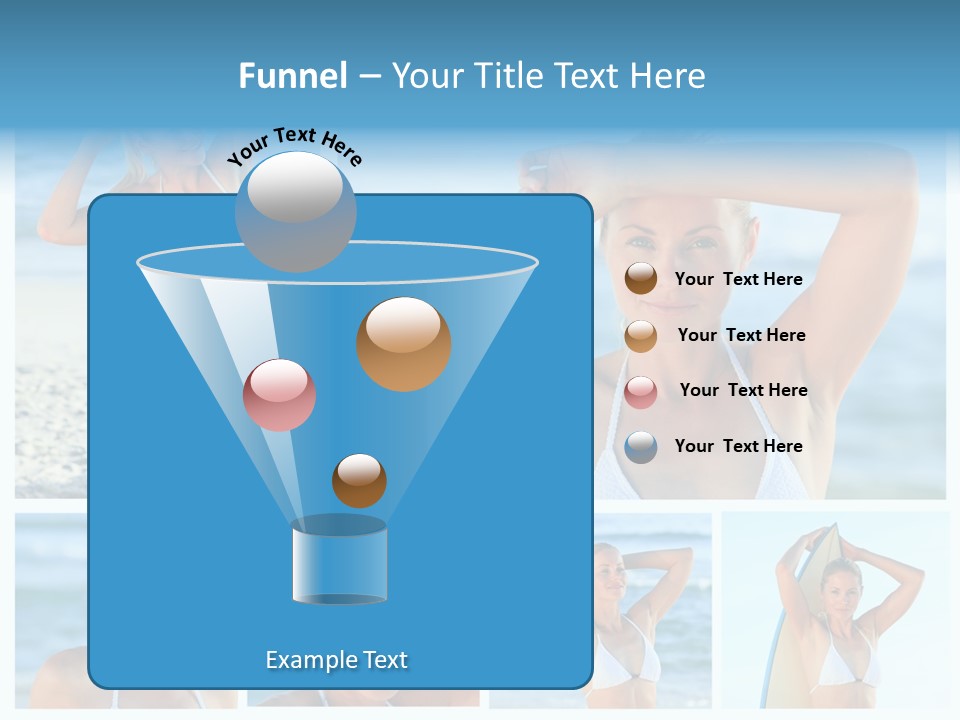 Funnel – Your Title Text Here

Your Text Here

Your Text Here

Your Text Here

Your Text Here

Your Text Here

Example Text